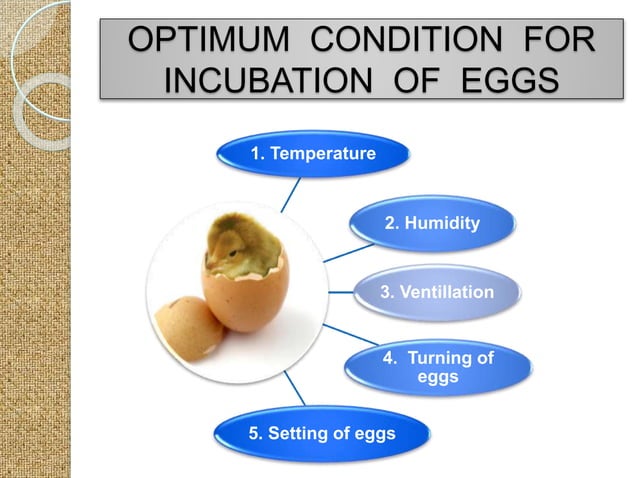 OPTIMUM CONDITION FOR INCUBATION OF EGGS

1. Temperature

2. Humidity

3. Ventillation

4. Turning of eggs

5. Setting of eggs